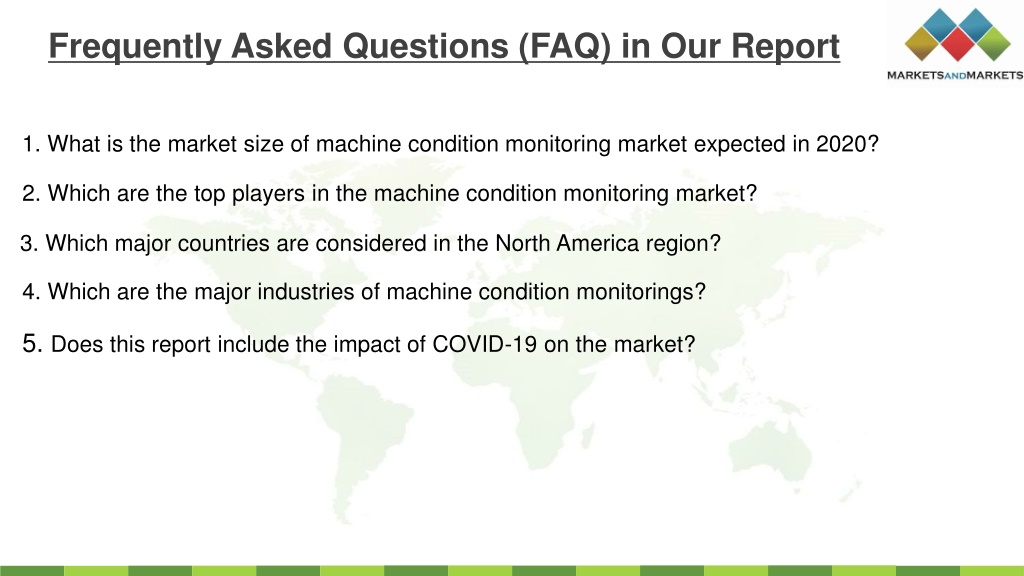 Frequently Asked Questions (FAQ) in Our Report

MARKETSANDMARKETS

1. What is the market size of machine condition monitoring market expected in 2020?

2. Which are the top players in the machine condition monitoring market?

3. Which major countries are considered in the North America region?

4. Which are the major industries of machine condition monitorings?

5. Does this report include the impact of COVID-19 on the market?